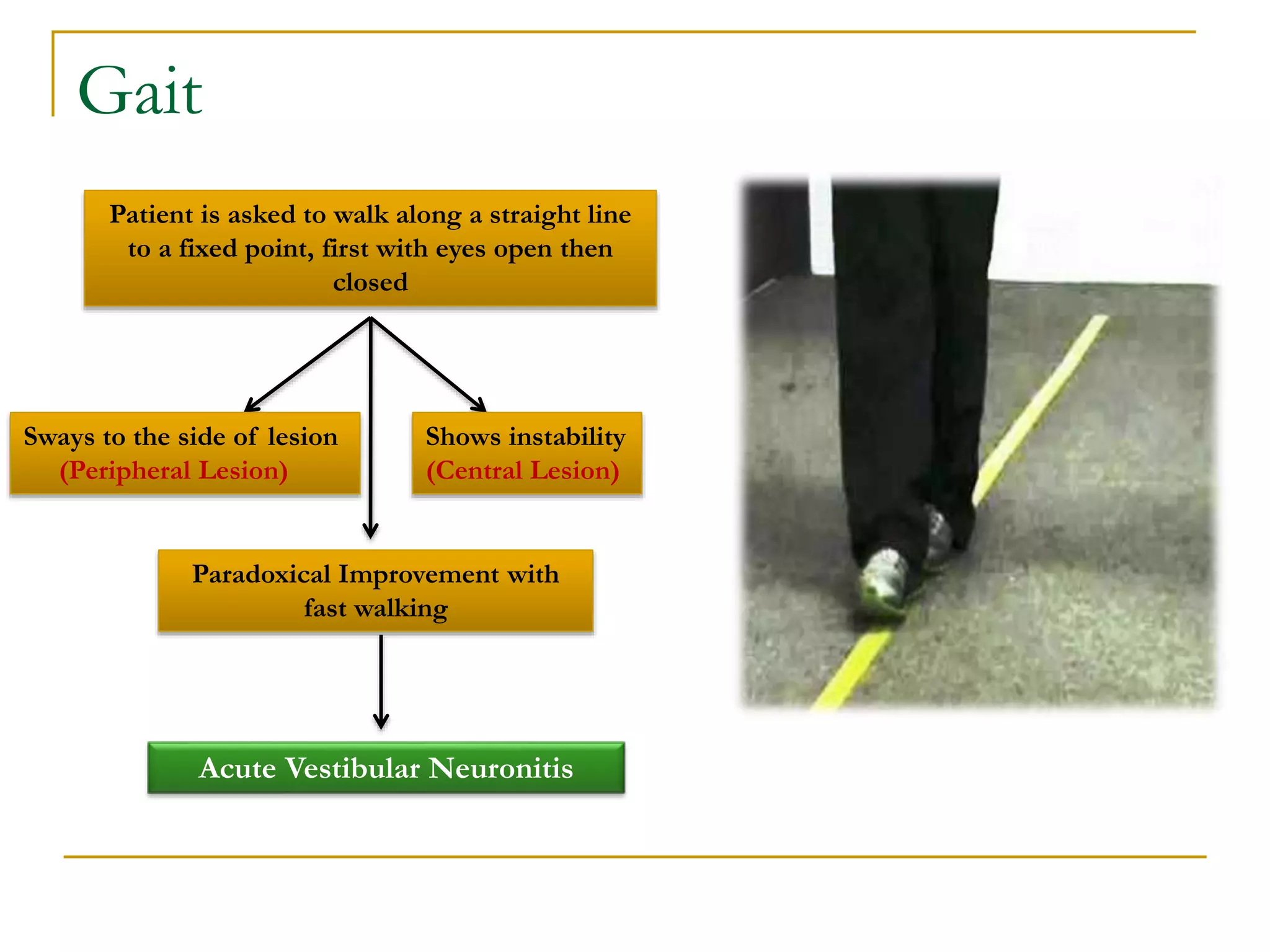 Gait

Patient is asked to walk along a straight line to a fixed point, first with eyes open then closed

Sways to the side of lesion (Peripheral Lesion)

Shows instability (Central Lesion)

Paradoxical Improvement with fast walking

Acute Vestibular Neuronitis